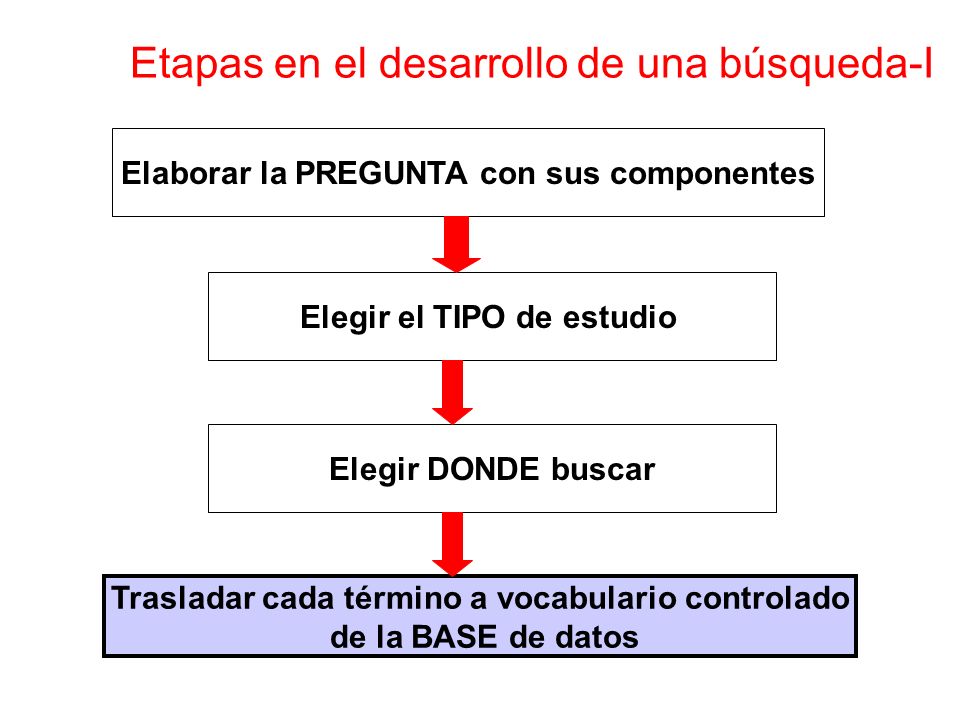 Etapas en el desarrollo de una búsqueda-I

Elaborar la PREGUNTA con sus componentes

Elegir el TIPO de estudio

Elegir DONDE buscar

Trasladar cada término a vocabulario controlado de la BASE de datos